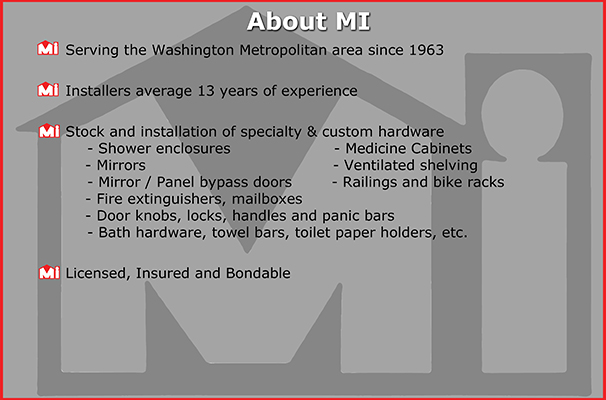 About MI

Mi Serving the Washington Metropolitan area since 1963

Mi Installers average 13 years of experience

Mi Stock and installation of specialty & custom hardware
- Shower enclosures
- Mirrors
- Mirror / Panel bypass doors
- Fire extinguishers, mailboxes
- Door knobs, locks, handles and panic bars
- Bath hardware, towel bars, toilet paper holders, etc.

- Medicine Cabinets
- Ventilated shelving
- Railings and bike racks

Mi Licensed, Insured and Bondable